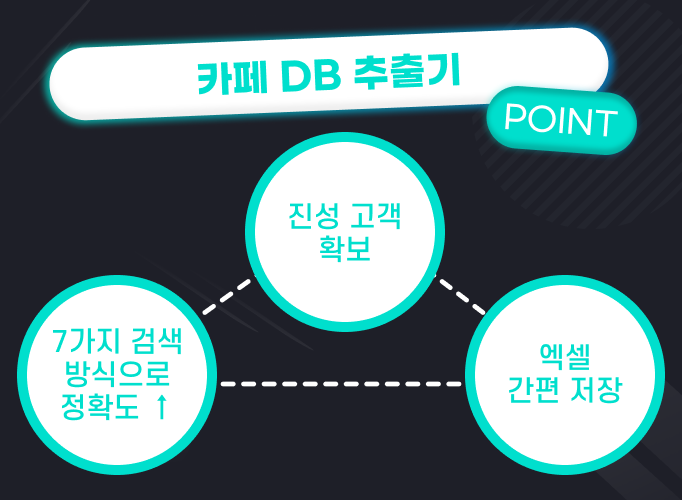 카페 DB 추출기

POINT

진성 고객 확보

7가지 검색 방식으로 정확도 ↑

엑셀 간편 저장